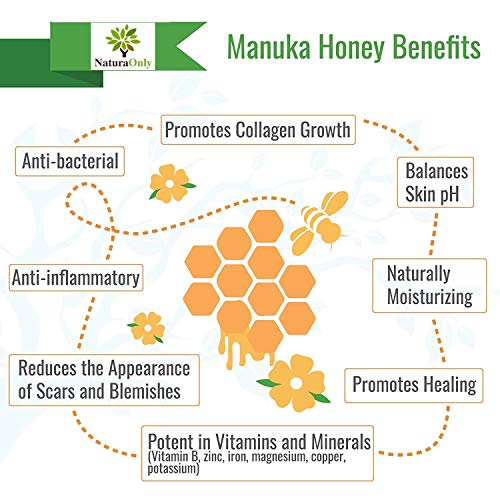 NaturaOnly

Manuka Honey Benefits

Promotes Collagen Growth

Anti-bacterial

Balances Skin pH

Anti-inflammatory

Naturally Moisturizing

Reduces the Appearance of Scars and Blemishes

Promotes Healing

Potent in Vitamins and Minerals
(Vitamin B, zinc, iron, magnesium, copper, potassium)